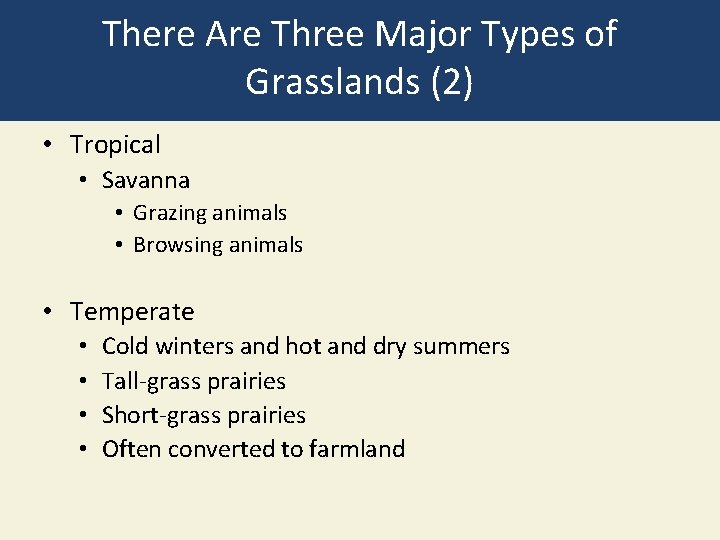 There Are Three Major Types of Grasslands (2)

• Tropical
  • Savanna
    • Grazing animals
    • Browsing animals

• Temperate
  • Cold winters and hot and dry summers
  • Tall-grass prairies
  • Short-grass prairies
  • Often converted to farmland